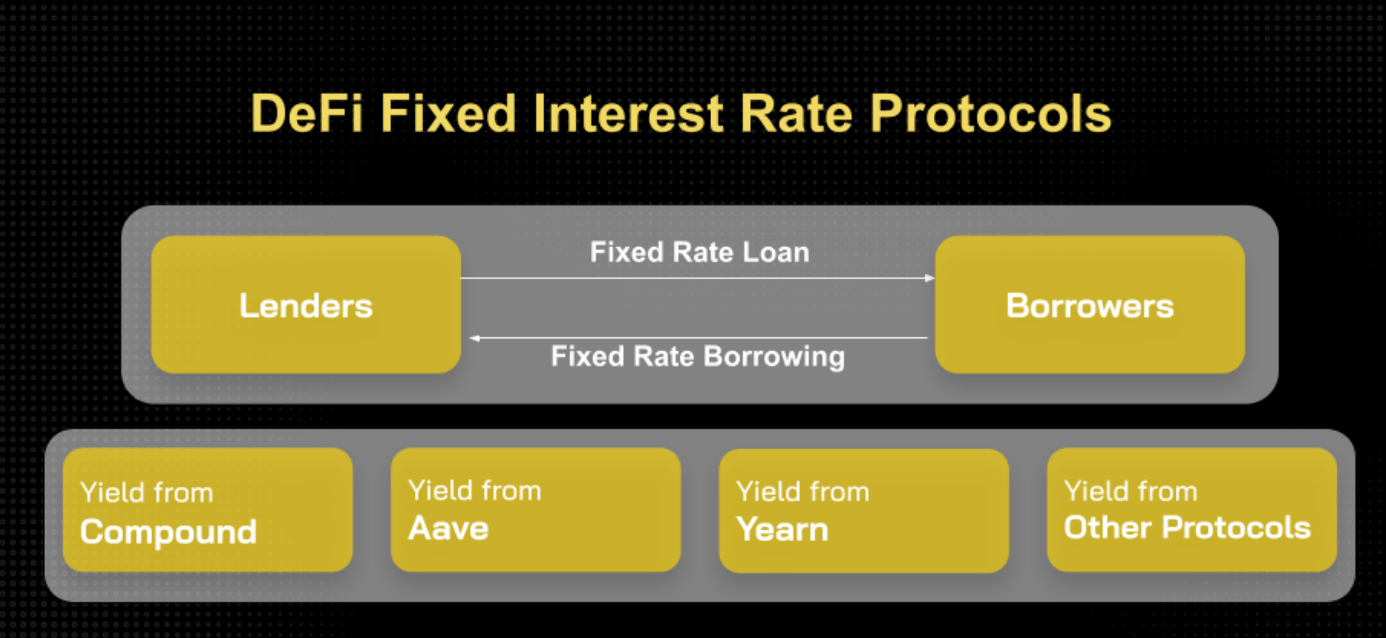 DeFi Fixed Interest Rate Protocols

Lenders

Fixed Rate Loan

Fixed Rate Borrowing

Borrowers

Yield from Compound

Yield from Aave

Yield from Yearn

Yield from Other Protocols